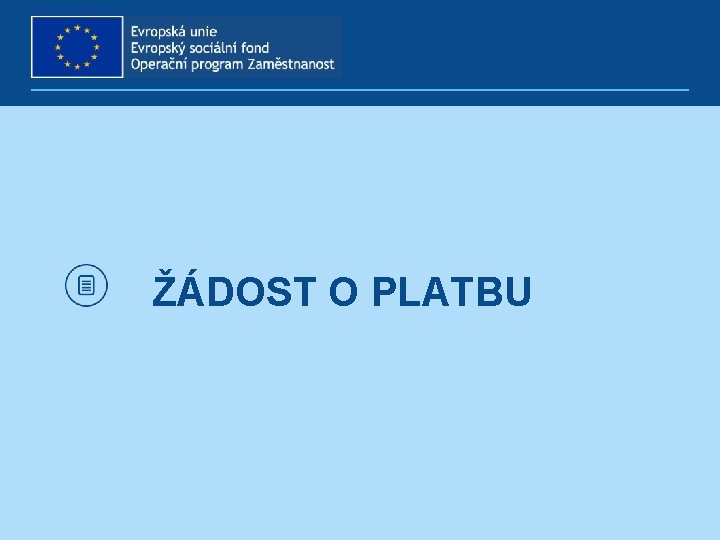 Evropská unie
Evropský sociální fond
Operační program Zaměstnanost

ŽÁDOST O PLATBU